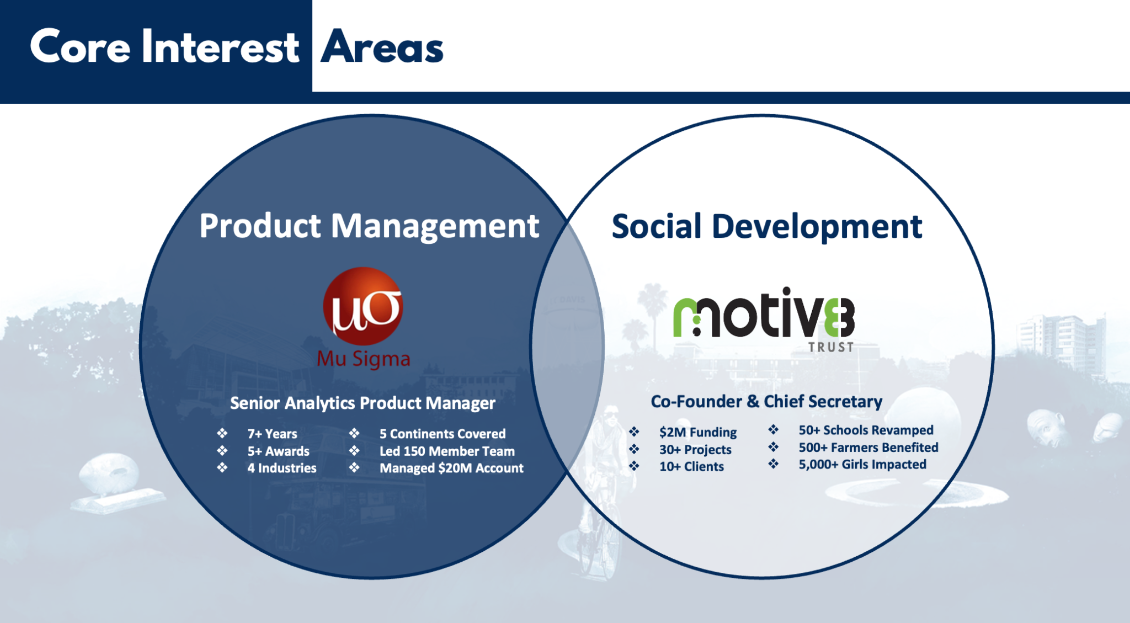 Core Interest Areas

Product Management

μσ
Mu Sigma

Senior Analytics Product Manager

❖ 7+ Years
❖ 5+ Awards
❖ 4 Industries

❖ 5 Continents Covered
❖ Led 150 Member Team
❖ Managed $20M Account

Social Development

motiv8
TRUST

Co-Founder & Chief Secretary

❖ $2M Funding
❖ 30+ Projects
❖ 10+ Clients

❖ 50+ Schools Revamped
❖ 500+ Farmers Benefited
❖ 5,000+ Girls Impacted